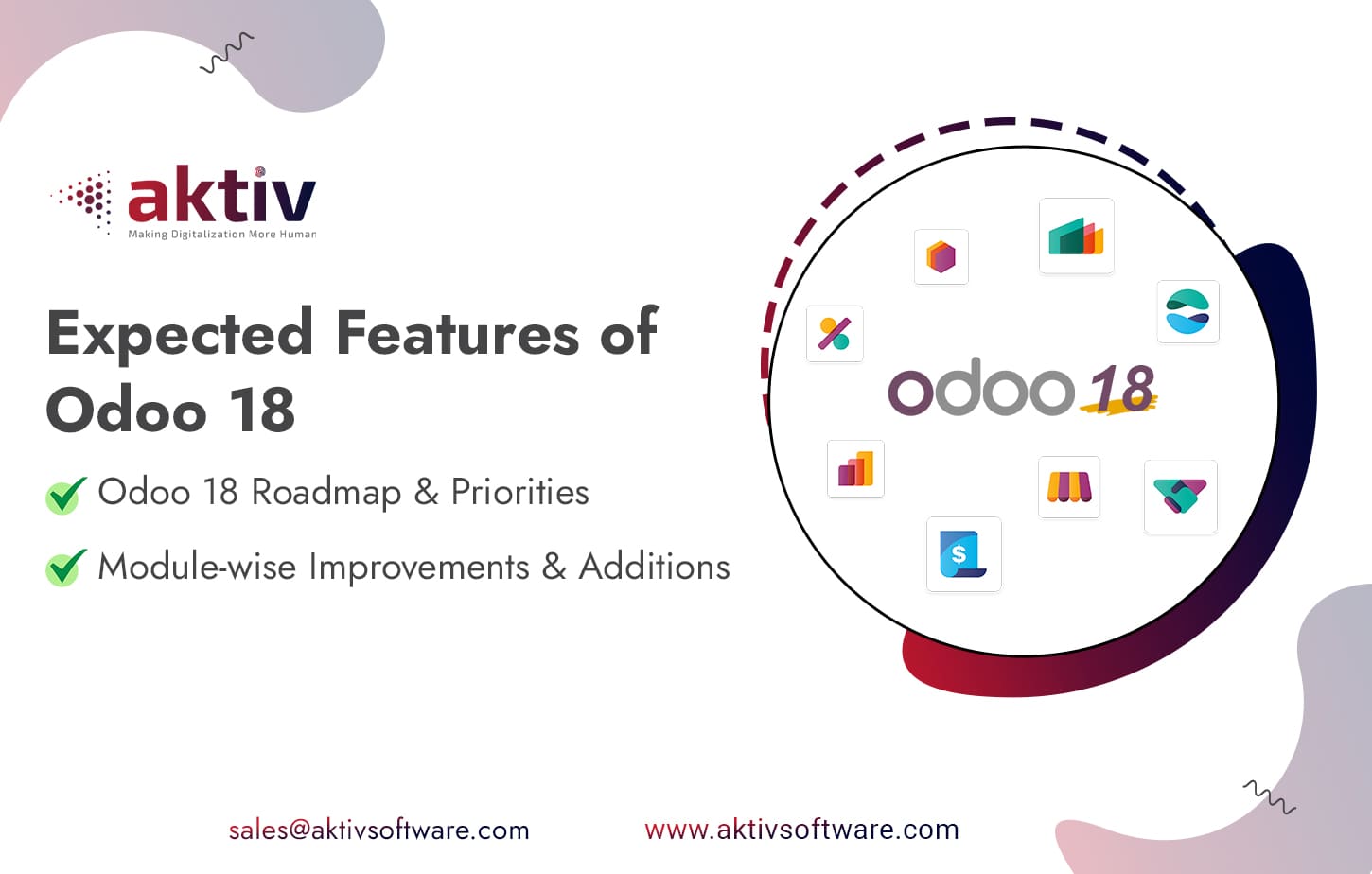 aktiv
Making Digitalization More Human

Expected Features of Odoo 18

Odoo 18 Roadmap & Priorities

Module-wise Improvements & Additions

odoo 18

sales@aktivsoftware.com

www.aktivsoftware.com